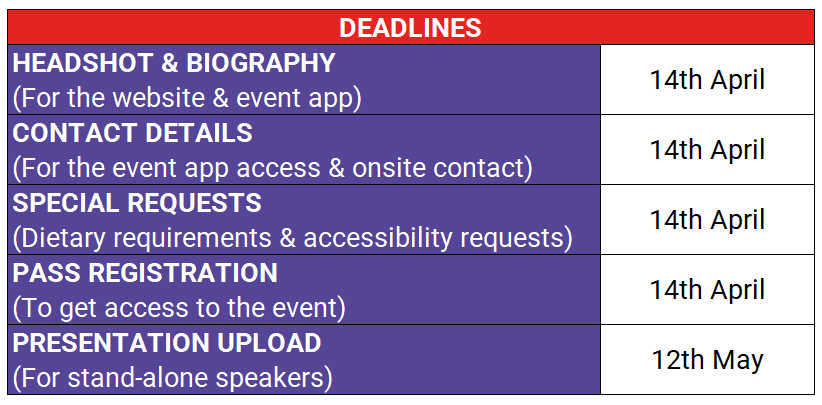 | DEADLINES | |
|---|---|
| HEADSHOT & BIOGRAPHY (For the website & event app) | 14th April |
| CONTACT DETAILS (For the event app access & onsite contact) | 14th April |
| SPECIAL REQUESTS (Dietary requirements & accessibility requests) | 14th April |
| PASS REGISTRATION (To get access to the event) | 14th April |
| PRESENTATION UPLOAD (For stand-alone speakers) | 12th May |